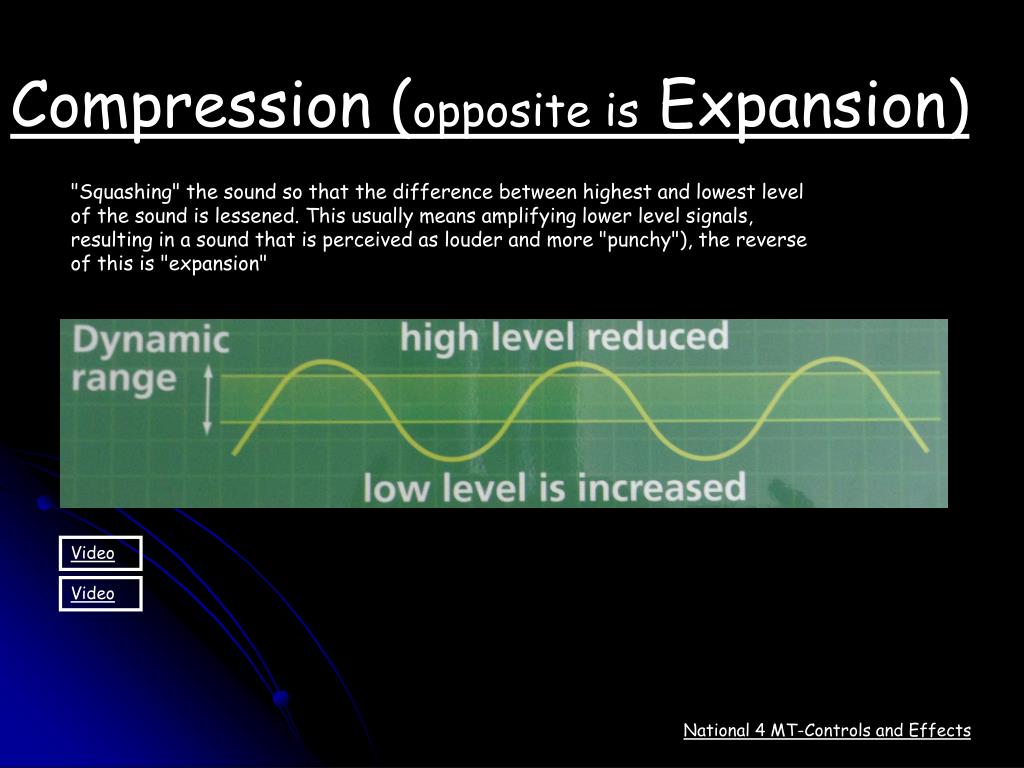 Compression (opposite is Expansion)

"Squashing" the sound so that the difference between highest and lowest level of the sound is lessened. This usually means amplifying lower level signals, resulting in a sound that is perceived as louder and more "punchy"), the reverse of this is "expansion"

Dynamic range

high level reduced

low level is increased

Video

Video

National 4 MT-Controls and Effects